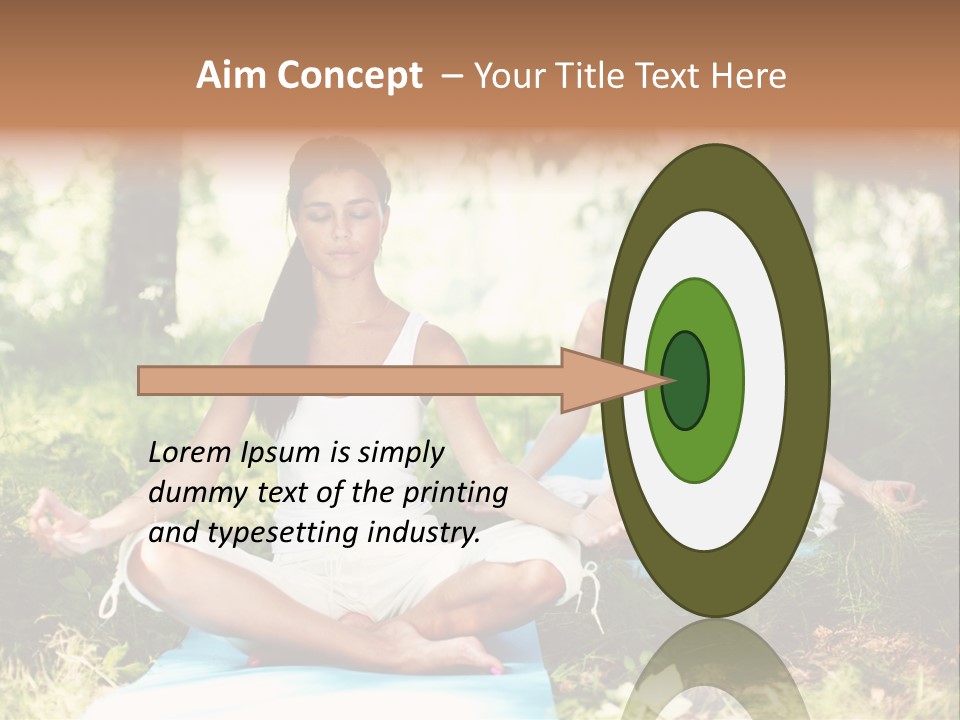 Aim Concept – Your Title Text Here

Lorem Ipsum is simply dummy text of the printing and typesetting industry.